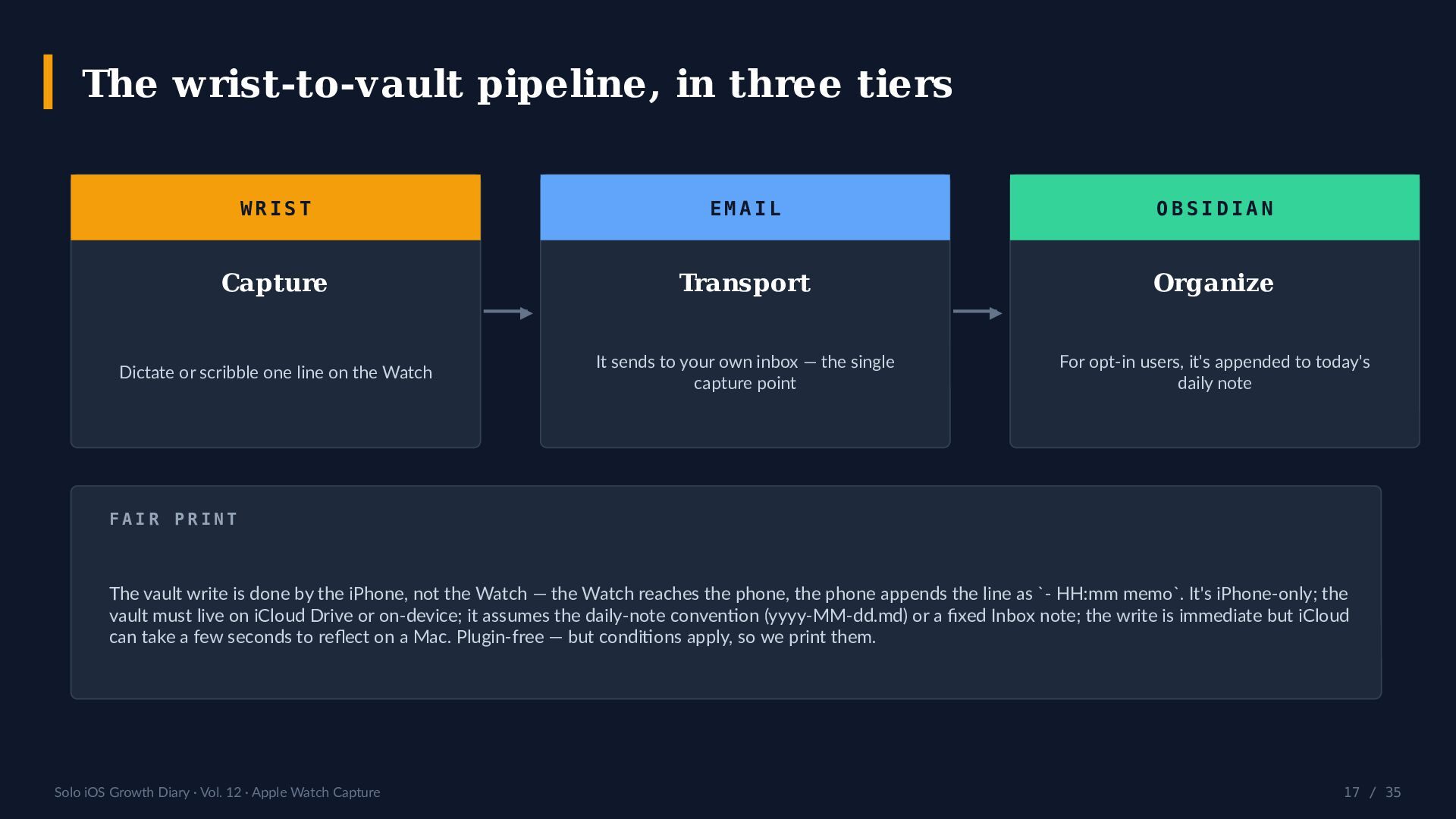 The wrist-to-vault pipeline, in three tiers

WRIST

Capture

Dictate or scribble one line on the Watch

EMAIL

Transport

It sends to your own inbox — the single capture point

OBSIDIAN

Organize

For opt-in users, it's appended to today's daily note

FAIR PRINT

The vault write is done by the iPhone, not the Watch — the Watch reaches the phone, the phone appends the line as `- HH:mm memo`. It's iPhone-only; the vault must live on iCloud Drive or on-device; it assumes the daily-note convention (yyyy-MM-dd.md) or a fixed Inbox note; the write is immediate but iCloud can take a few seconds to reflect on a Mac. Plugin-free — but conditions apply, so we print them.

Solo iOS Growth Diary · Vol. 12 · Apple Watch Capture

17 / 35